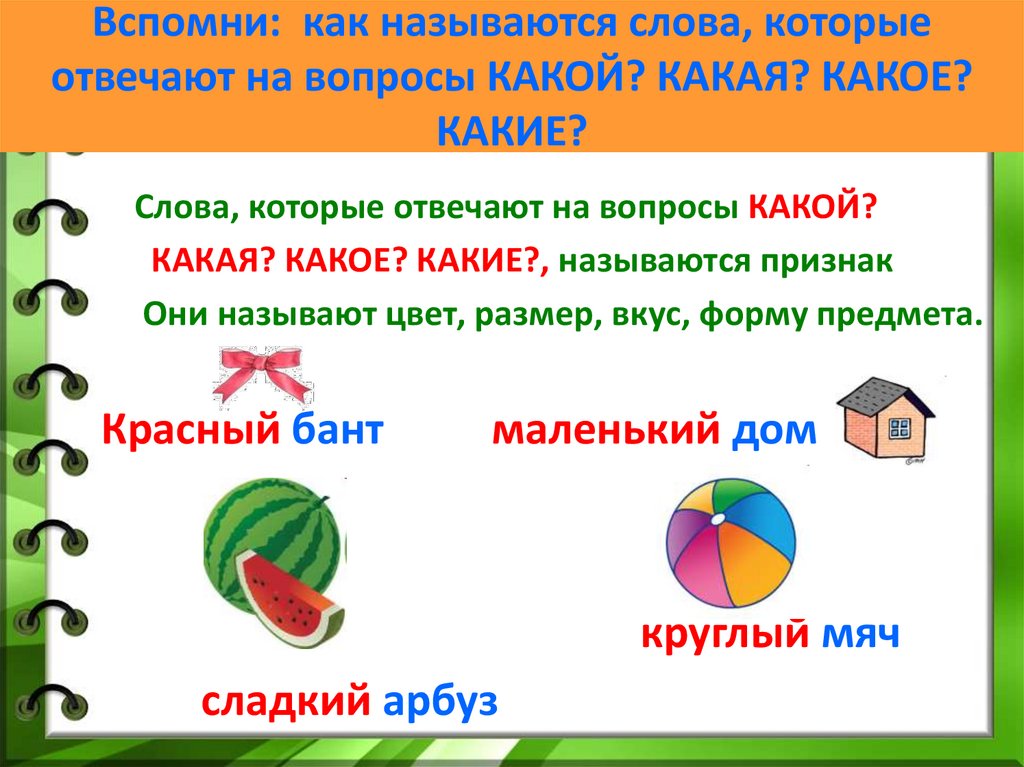 Вспомни: как называются слова, которые отвечают на вопросы КАКОЙ? КАКАЯ? КАКОЕ? КАКИЕ?

Слова, которые отвечают на вопросы КАКОЙ? КАКАЯ? КАКОЕ? КАКИЕ?, называются признак

Они называют цвет, размер, вкус, форму предмета.

Красный бант

маленький дом

круглый мяч

сладкий арбуз